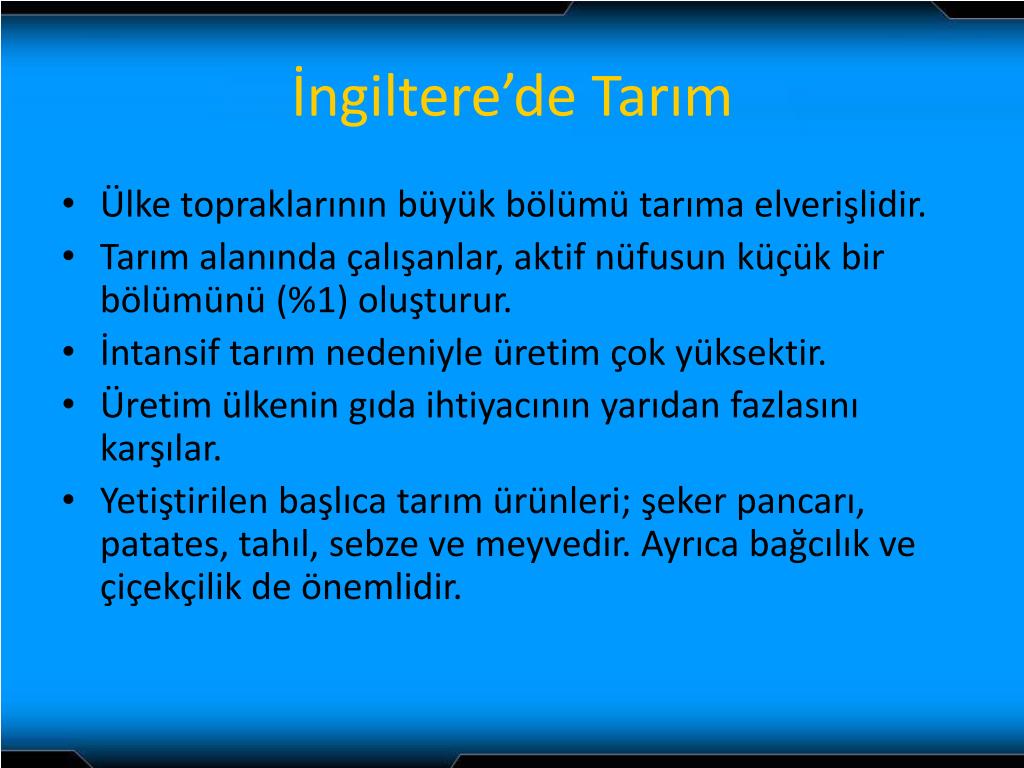 İngiltere’de Tarım

• Ülke topraklarının büyük bölümü tarıma elverişlidir.
• Tarım alanında çalışanlar, aktif nüfusun küçük bir bölümünü (%1) oluşturur.
• İntansif tarım nedeniyle üretim çok yüksektir.
• Üretim ülkenin gıda ihtiyacının yarıdan fazlasını karşılar.
• Yetiştirilen başlıca tarım ürünleri; şeker pancarı, patates, tahıl, sebze ve meyvedir. Ayrıca bağcılık ve çiçekçilik de önemlidir.